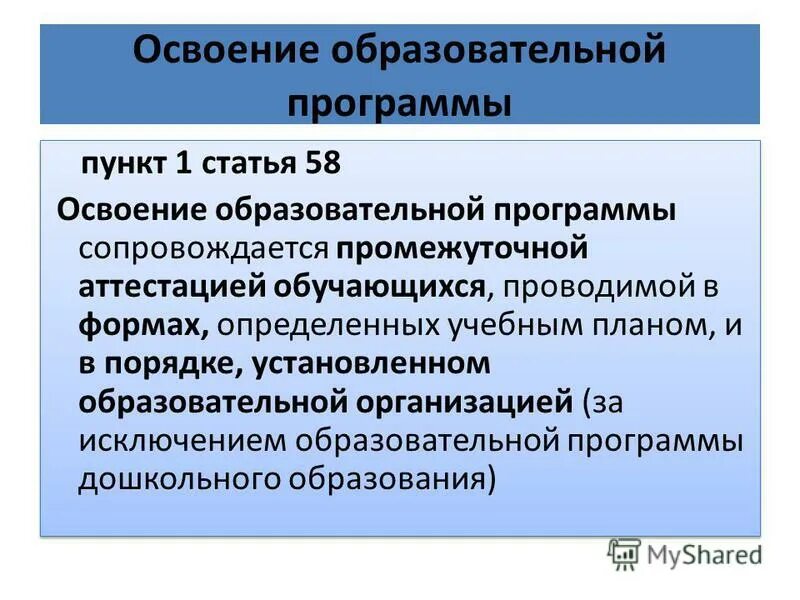 Освоение образовательной программы

пункт 1 статья 58

Освоение образовательной программы сопровождается промежуточной аттестацией обучающихся, проводимой в формах, определенных учебным планом, и в порядке, установленном образовательной организацией (за исключением образовательной программы дошкольного образования)

MyShared